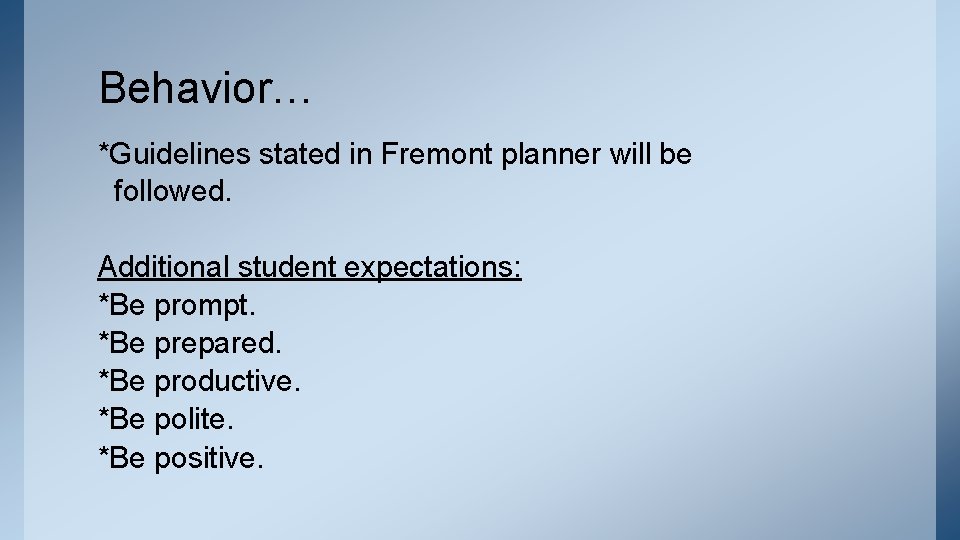 Behavior…

*Guidelines stated in Fremont planner will be followed.

Additional student expectations:
*Be prompt.
*Be prepared.
*Be productive.
*Be polite.
*Be positive.